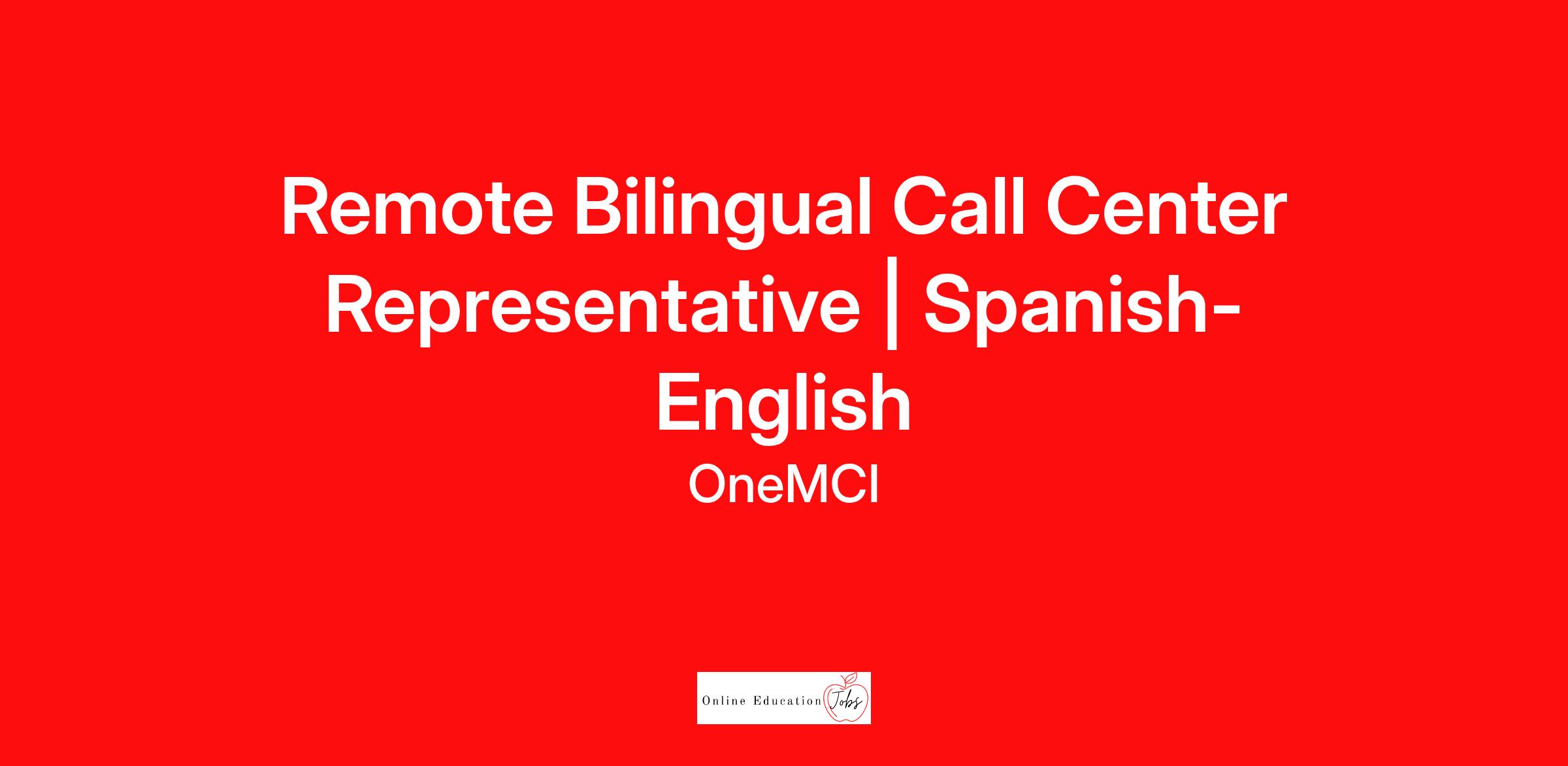 Remote Bilingual Call Center Representative | Spanish-English

OneMCI

Online Education Jobs